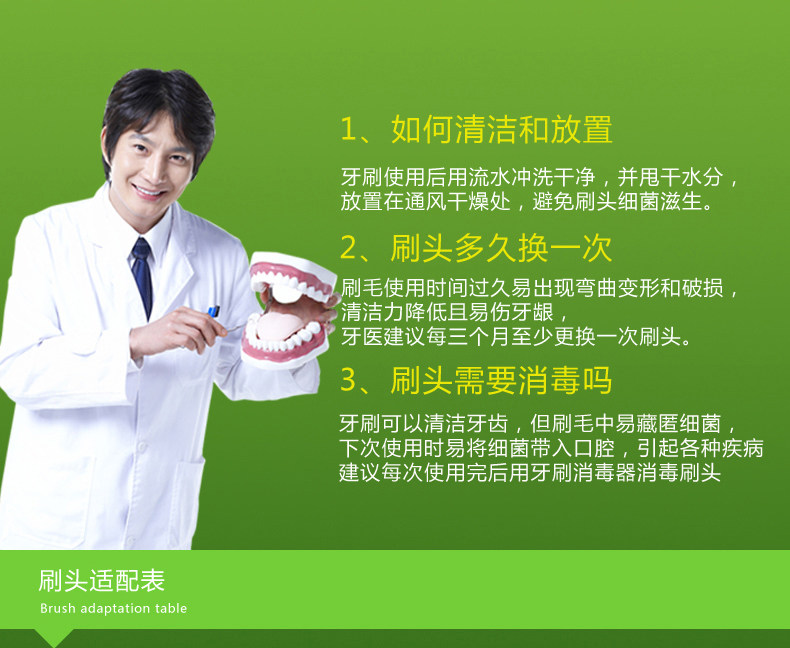 1、如何清洁和放置

牙刷使用后用流水冲洗干净，并甩干水分，放置在通风干燥处，避免刷头细菌滋生。

2、刷头多久换一次

刷毛使用时间过久易出现弯曲变形和破损，清洁力降低且易伤牙龈，牙医建议每三个月至少更换一次刷头。

3、刷头需要消毒吗

牙刷可以清洁牙齿，但刷毛中易藏匿细菌，下次使用时易将细菌带入口腔，引起各种疾病建议每次使用完后用牙刷消毒器消毒刷头

刷头适配表
Brush adaptation table